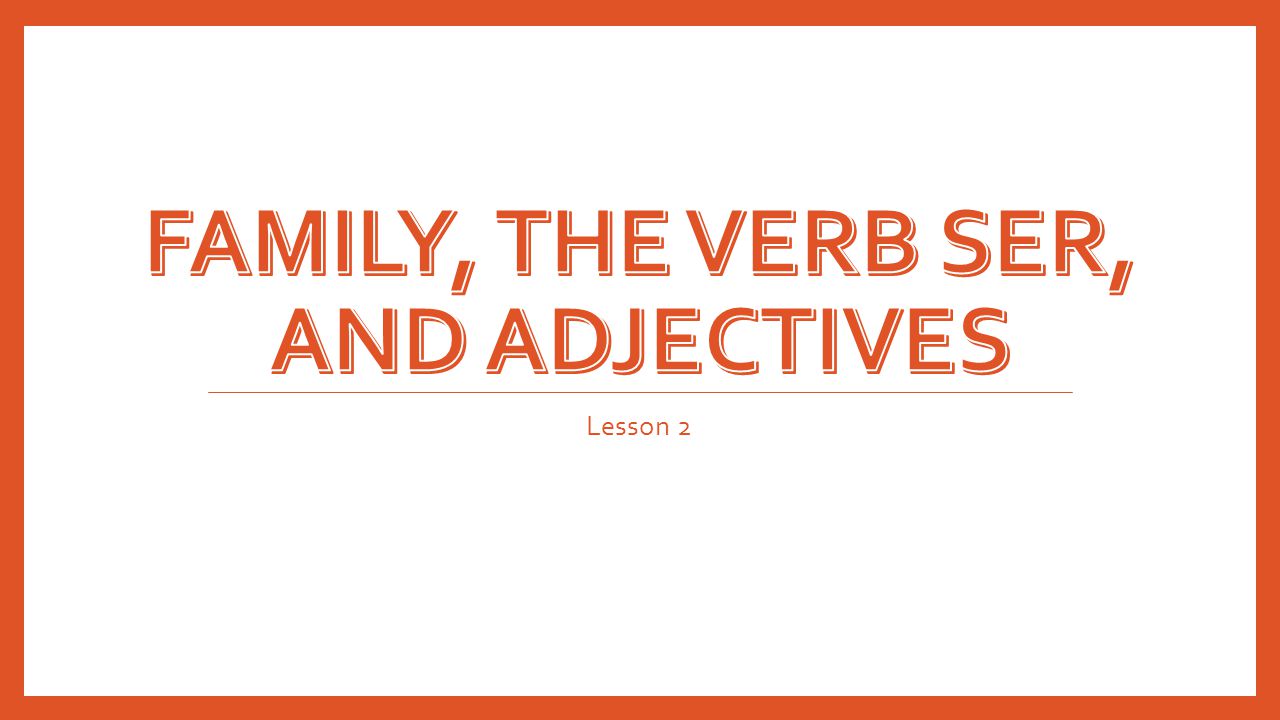 FAMILY, THE VERB SER, AND ADJECTIVES

Lesson 2